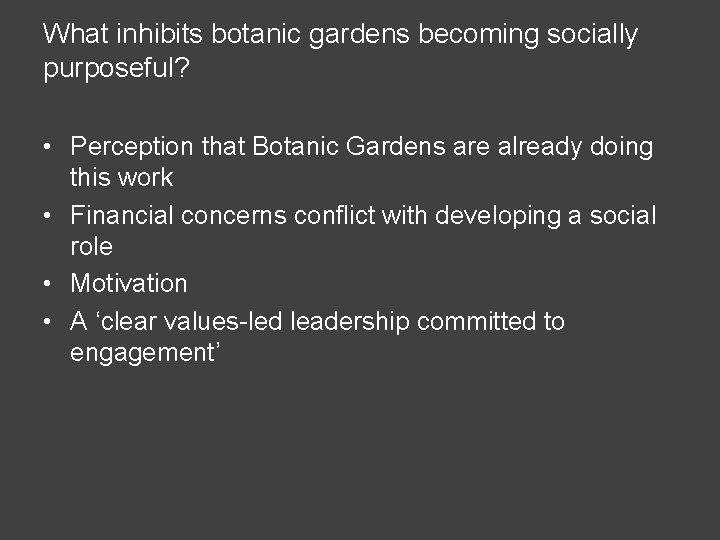 What inhibits botanic gardens becoming socially purposeful?

• Perception that Botanic Gardens are already doing this work
• Financial concerns conflict with developing a social role
• Motivation
• A 'clear values-led leadership committed to engagement'